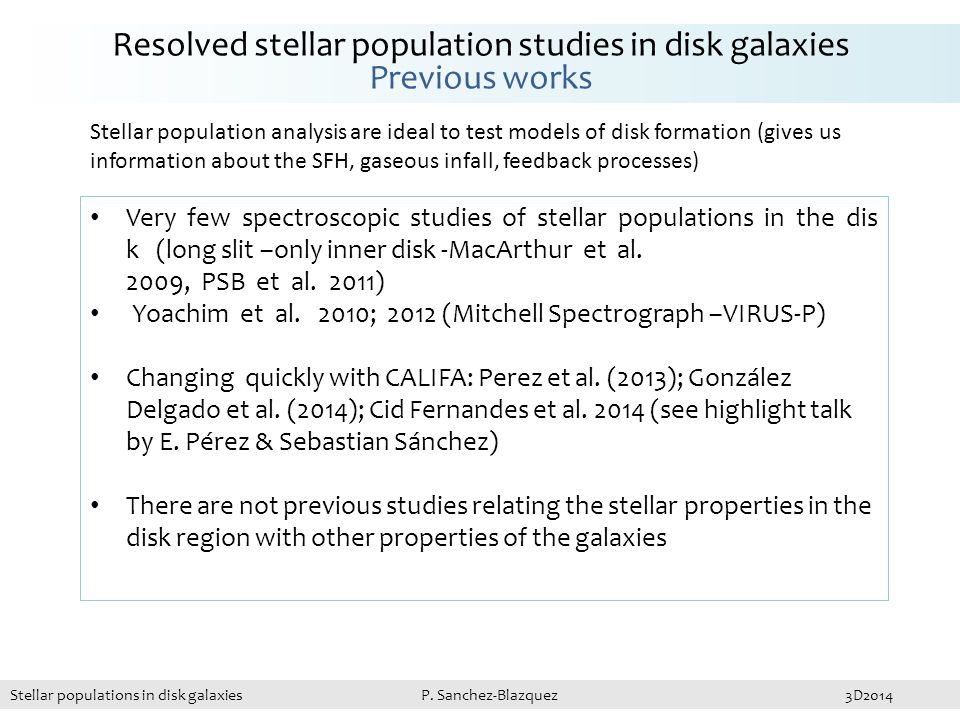 Resolved stellar population studies in disk galaxies
Previous works

Stellar population analysis are ideal to test models of disk formation (gives us information about the SFH, gaseous infall, feedback processes)

• Very few spectroscopic studies of stellar populations in the dis k (long slit –only inner disk -MacArthur et al. 2009, PSB et al. 2011)
• Yoachim et al. 2010; 2012 (Mitchell Spectrograph –VIRUS-P)

• Changing quickly with CALIFA: Perez et al. (2013); González Delgado et al. (2014); Cid Fernandes et al. 2014 (see highlight talk by E. Pérez & Sebastian Sánchez)

• There are not previous studies relating the stellar properties in the disk region with other properties of the galaxies

Stellar populations in disk galaxies P. Sanchez-Blazquez 3D2014